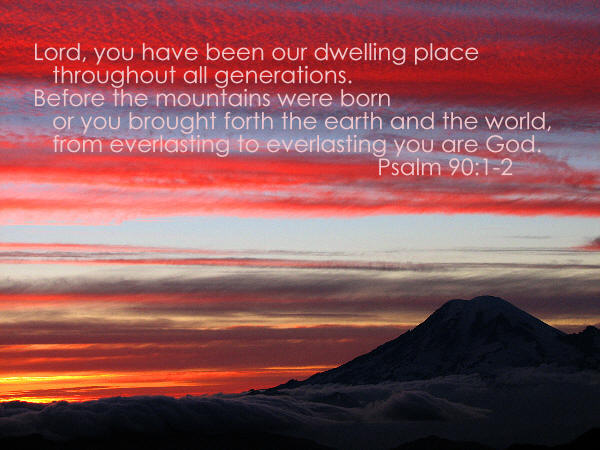 Lord, you have been our dwelling place
throughout all generations.
Before the mountains were born
or you brought forth the earth and the world,
from everlasting to everlasting you are God.
Psalm 90:1-2